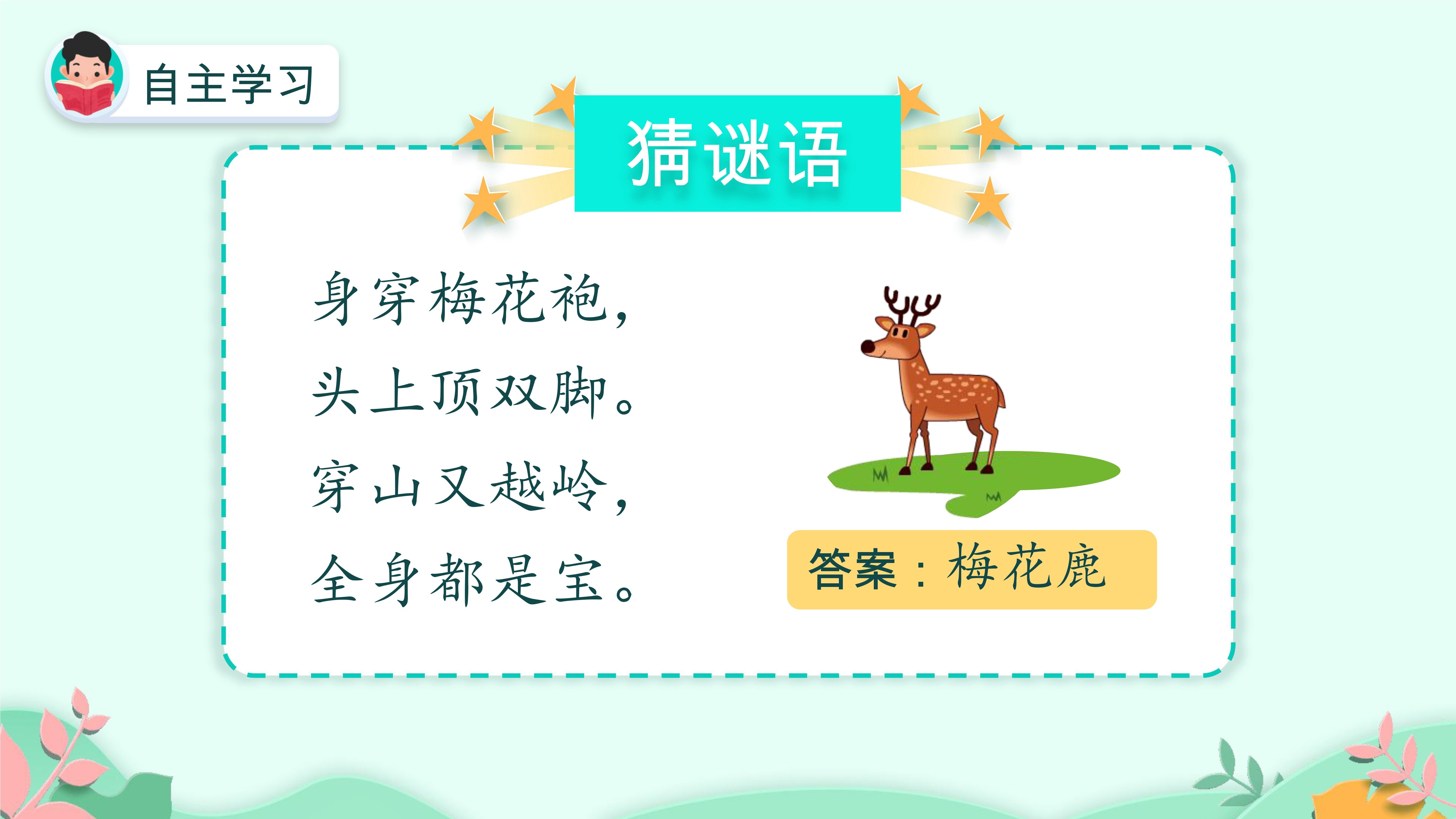 自主学习

猜谜语

身穿梅花袍，
头上顶双脚。
穿山又越岭，
全身都是宝。

答案：梅花鹿